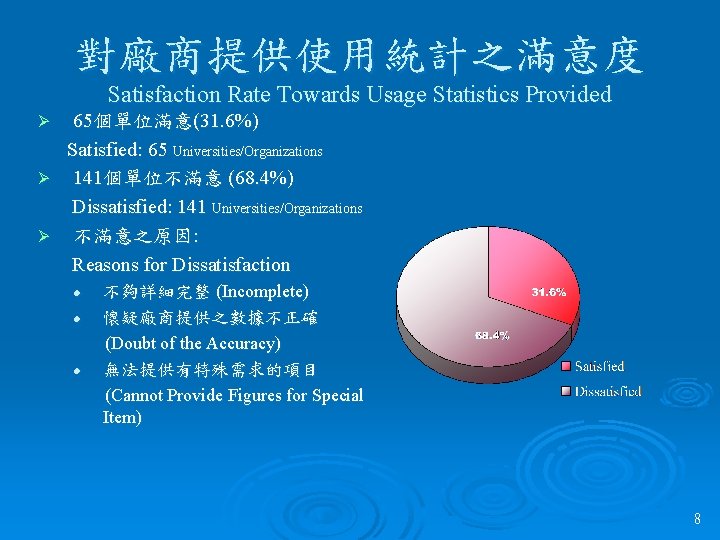 對廠商提供使用統計之滿意度
Satisfaction Rate Towards Usage Statistics Provided

➢ 65個單位滿意(31.6%)
Satisfied: 65 Universities/Organizations

➢ 141個單位不滿意 (68.4%)
Dissatisfied: 141 Universities/Organizations

➢ 不滿意之原因:
Reasons for Dissatisfaction

• 不夠詳細完整 (Incomplete)
• 懷疑廠商提供之數據不正確
(Doubt of the Accuracy)
• 無法提供有特殊需求的項目
(Cannot Provide Figures for Special Item)

31.6%
68.4%
Satisfied
Dissatisfied

8